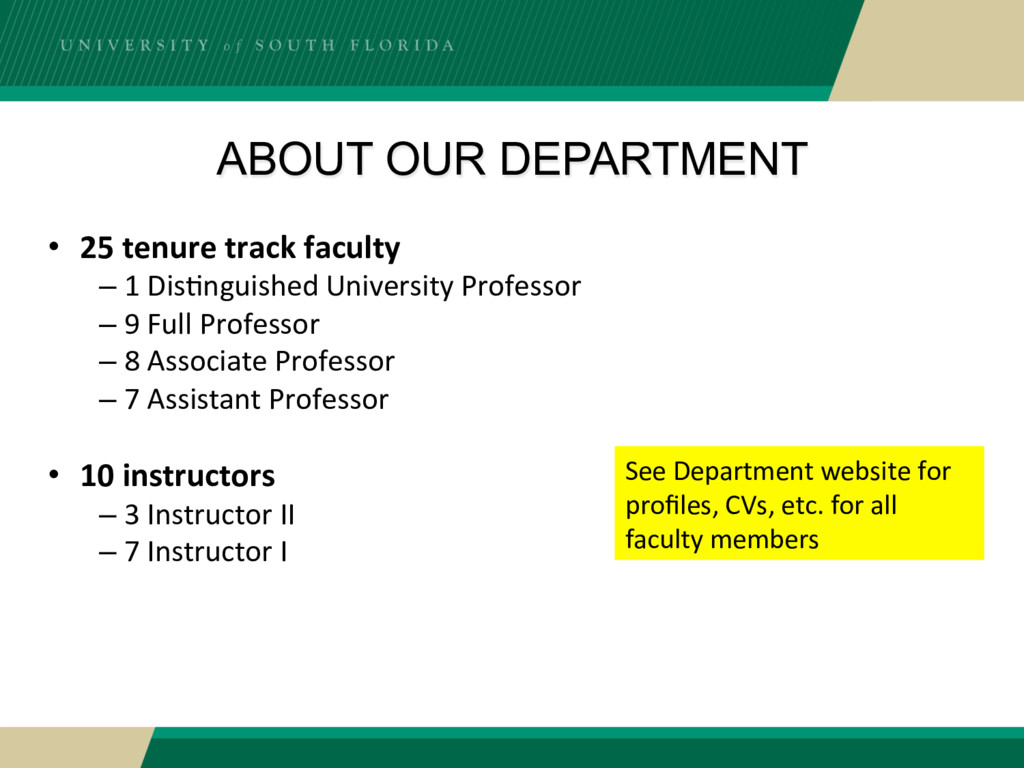 UNIVERSITY of SOUTH FLORIDA

ABOUT OUR DEPARTMENT

• 25 tenure track faculty
– 1 Distinguished University Professor
– 9 Full Professor
– 8 Associate Professor
– 7 Assistant Professor

• 10 instructors
– 3 Instructor II
– 7 Instructor I

See Department website for profiles, CVs, etc. for all faculty members